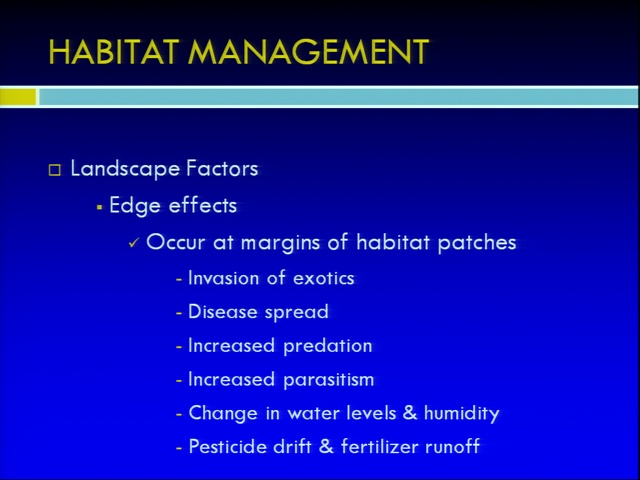 HABITAT MANAGEMENT

□ Landscape Factors

▪ Edge effects

✓ Occur at margins of habitat patches

- Invasion of exotics
- Disease spread
- Increased predation
- Increased parasitism
- Change in water levels & humidity
- Pesticide drift & fertilizer runoff